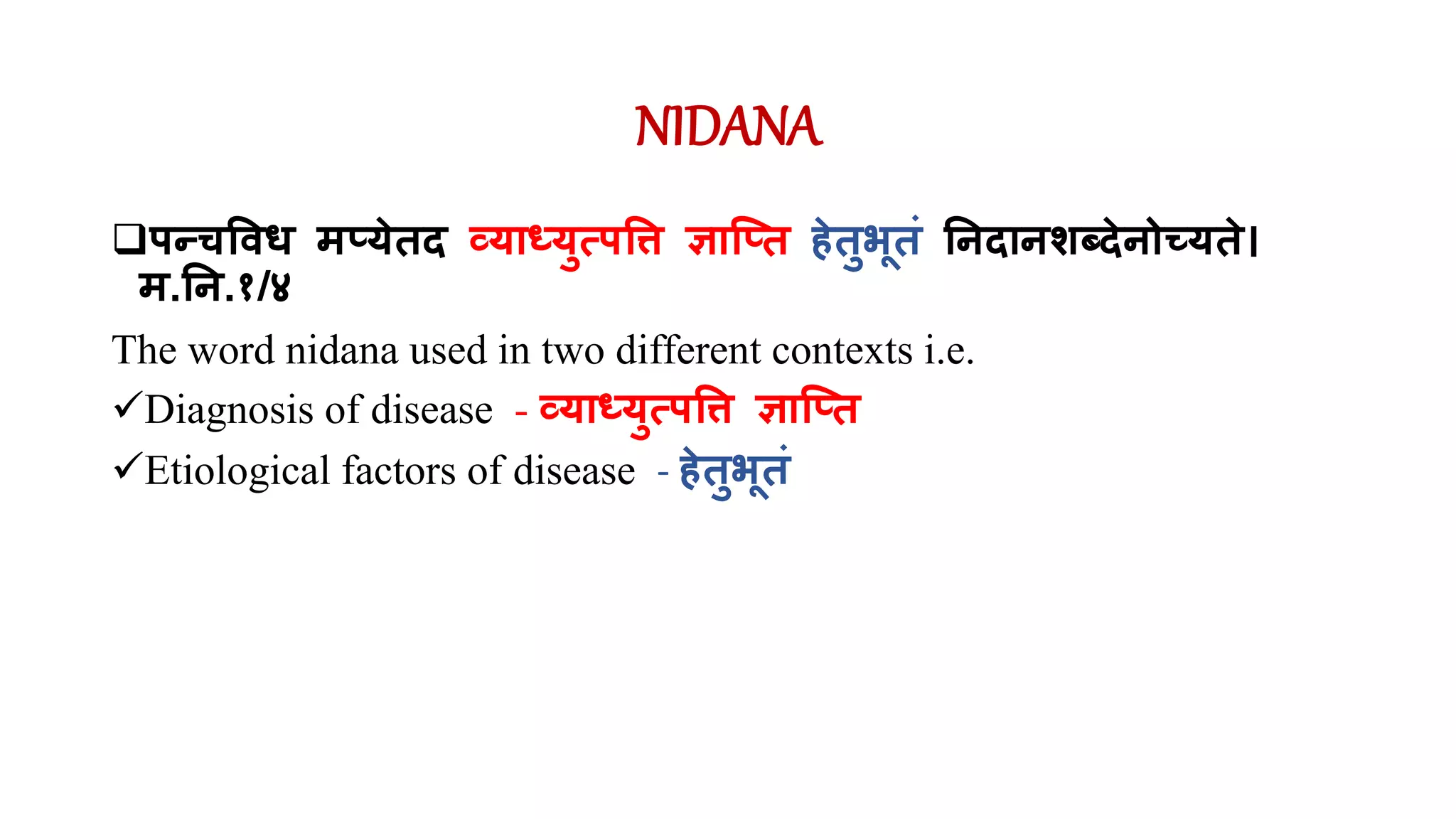 NIDANA

❑पन्चविध मप्येतद व्याध्युत्पत्ति ज्ञाप्ति हेतुभूतं निदानशब्देनोच्यते। म.नि.१/४

The word nidana used in two different contexts i.e.

✓Diagnosis of disease - व्याध्युत्पत्ति ज्ञाप्ति

✓Etiological factors of disease - हेतुभूतं